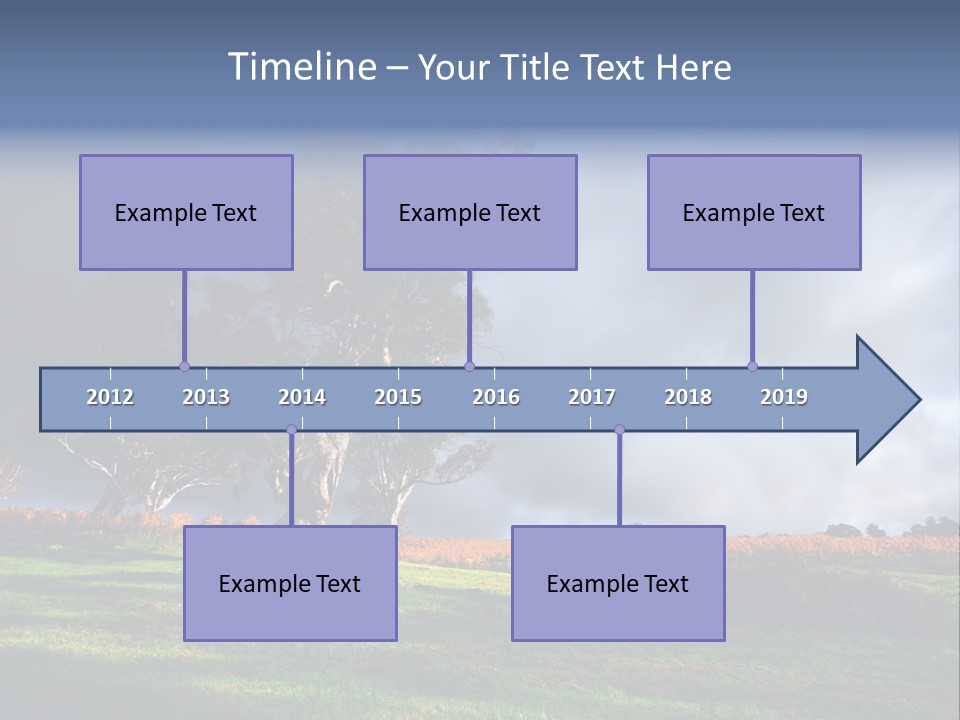 Timeline – Your Title Text Here

Example Text

Example Text

Example Text

2012 2013 2014 2015 2016 2017 2018 2019

Example Text

Example Text